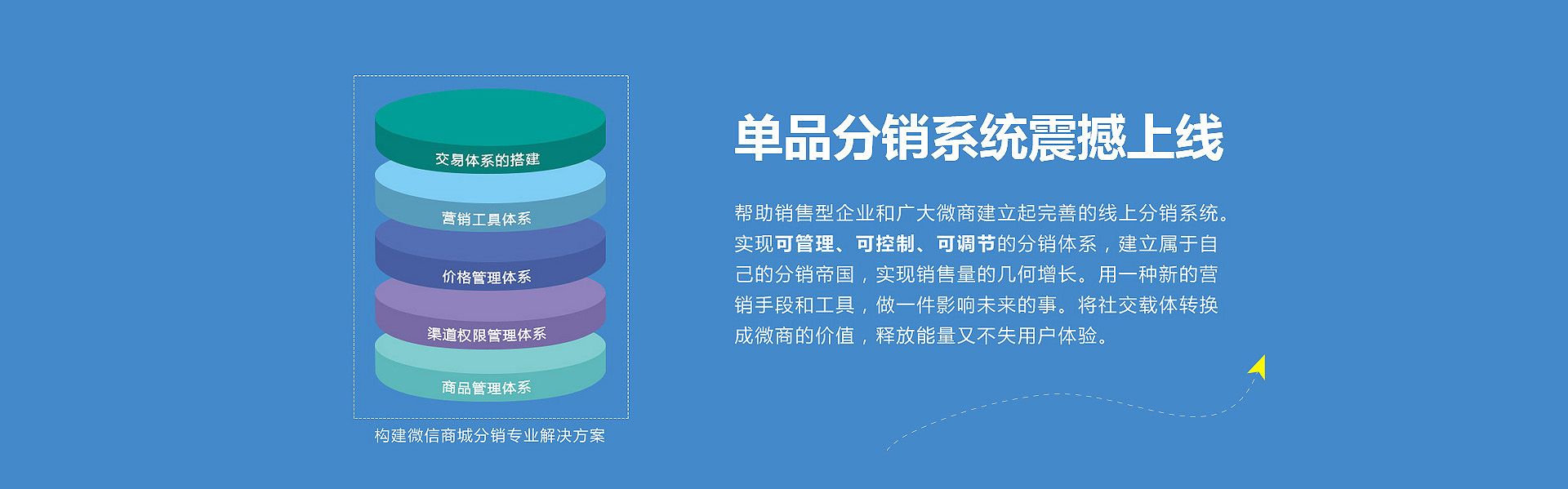 交易体系的搭建

营销工具体系

价格管理体系

渠道权限管理体系

商品管理体系

构建微信商城分销专业解决方案

单品分销系统震撼上线

帮助销售型企业和广大微商建立起完善的线上分销系统。实现可管理、可控制、可调节的分销体系，建立属于自己的分销帝国，实现销售量的几何增长。用一种新的营销手段和工具，做一件影响未来的事。将社交载体转换成微商的价值，释放能量又不失用户体验。